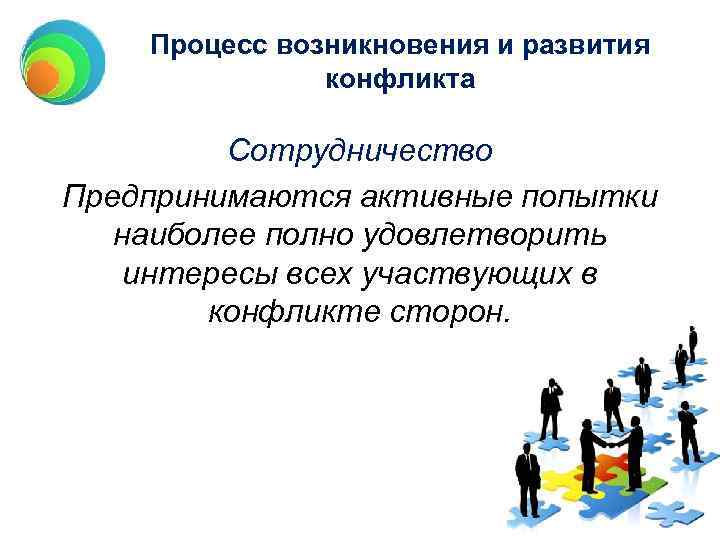 Процесс возникновения и развития конфликта

Сотрудничество

Предпринимаются активные попытки наиболее полно удовлетворить интересы всех участвующих в конфликте сторон.